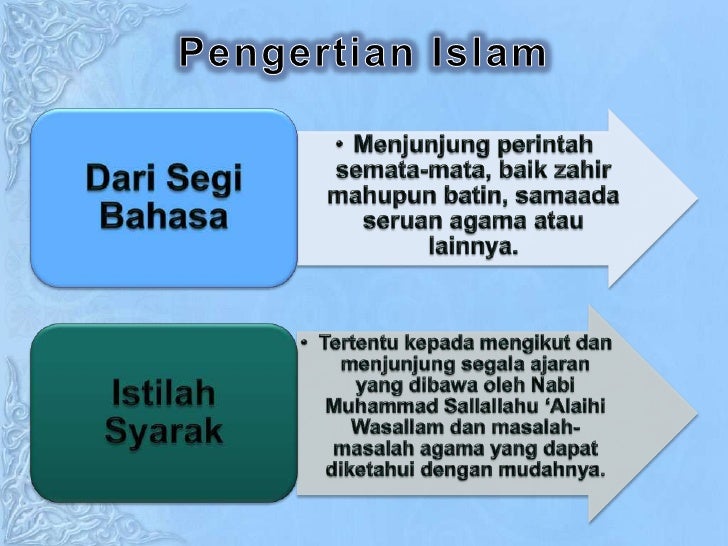 Pengertian Islam

Dari Segi Bahasa

• Menjunjung perintah semata-mata, baik zahir mahupun batin, samaada seruan agama atau lainnya.

Istilah Syarak

• Tertentu kepada mengikut dan menjunjung segala ajaran yang dibawa oleh Nabi Muhammad Sallallahu ‘Alaihi Wasallam dan masalah-masalah agama yang dapat diketahui dengan mudahnya.